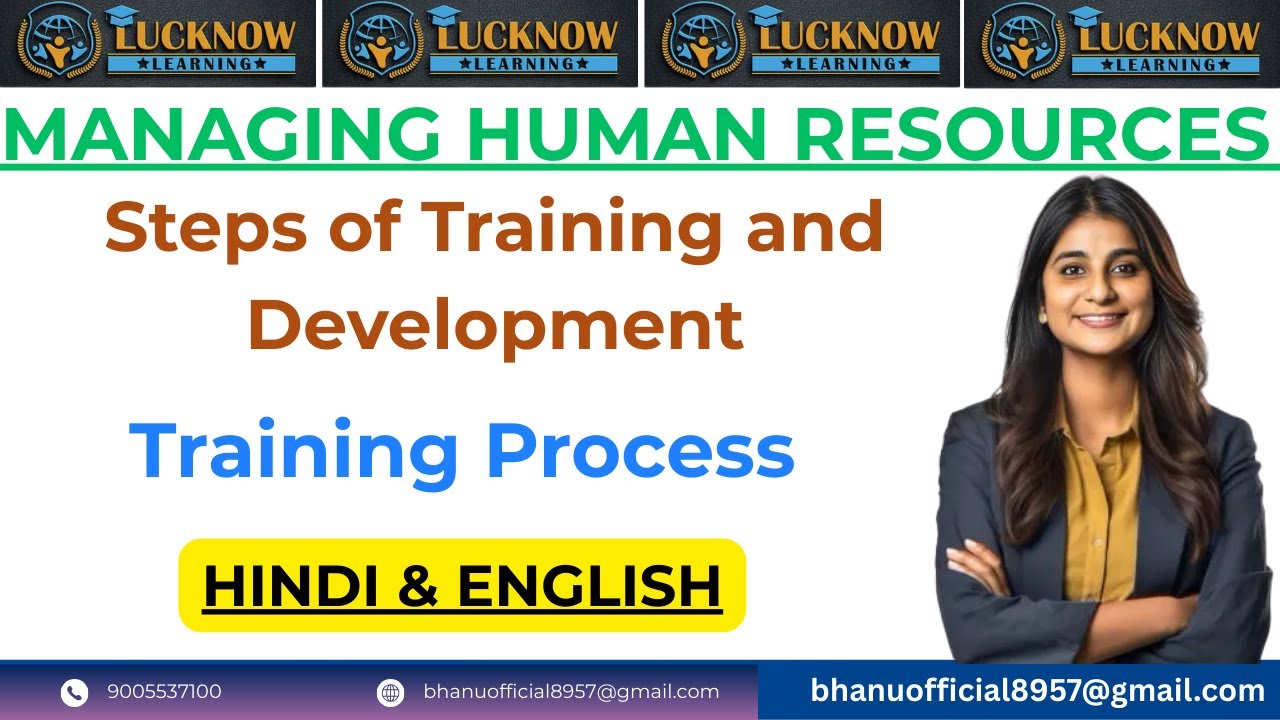 LUCKNOW
★LEARNING★

LUCKNOW
★LEARNING★

LUCKNOW
★LEARNING★

LUCKNOW
★LEARNING★

MANAGING HUMAN RESOURCES

Steps of Training and Development

Training Process

HINDI & ENGLISH

9005537100

bhanuofficial8957@gmail.com

bhanuofficial8957@gmail.com